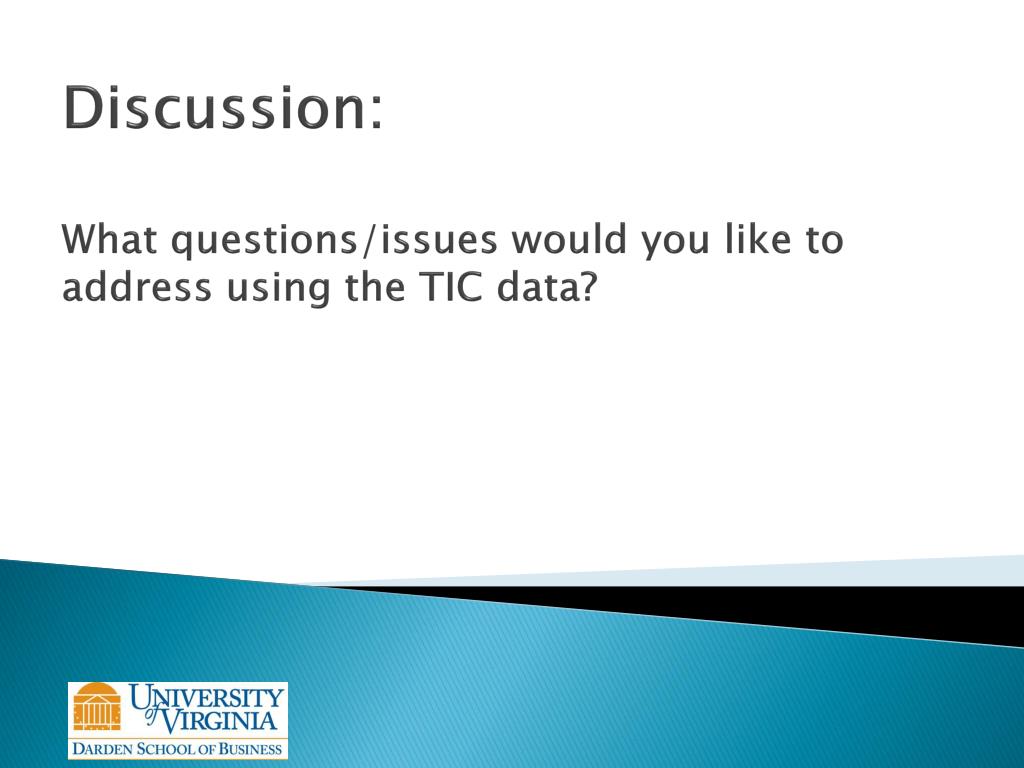 Discussion:

What questions/issues would you like to address using the TIC data?

UNIVERSITY of VIRGINIA
DARDEN SCHOOL OF BUSINESS